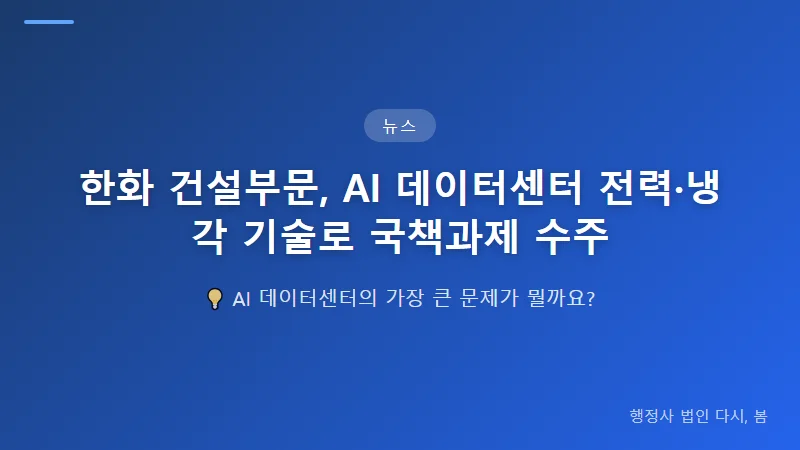 뉴스

한화 건설부문, AI 데이터센터 전력·냉각 기술로 국책과제 수주

💡 AI 데이터센터의 가장 큰 문제가 뭘까요?

행정사 법인 다시, 봄